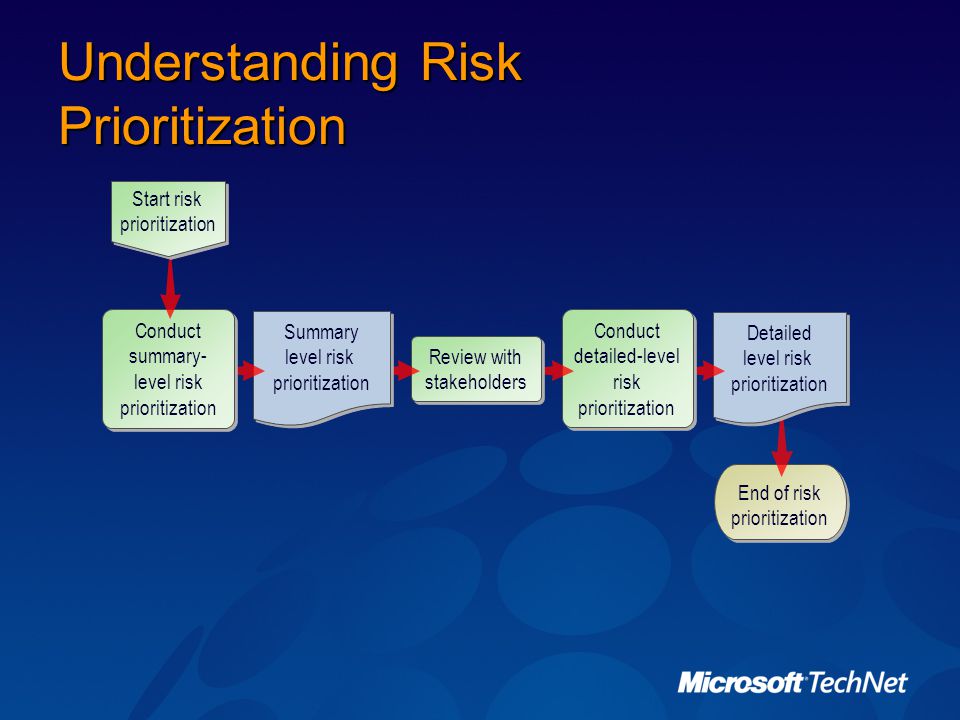 Understanding Risk Prioritization

Start risk prioritization

Conduct summary-level risk prioritization

Summary level risk prioritization

Review with stakeholders

Conduct detailed-level risk prioritization

Detailed level risk prioritization

End of risk prioritization

Microsoft TechNet